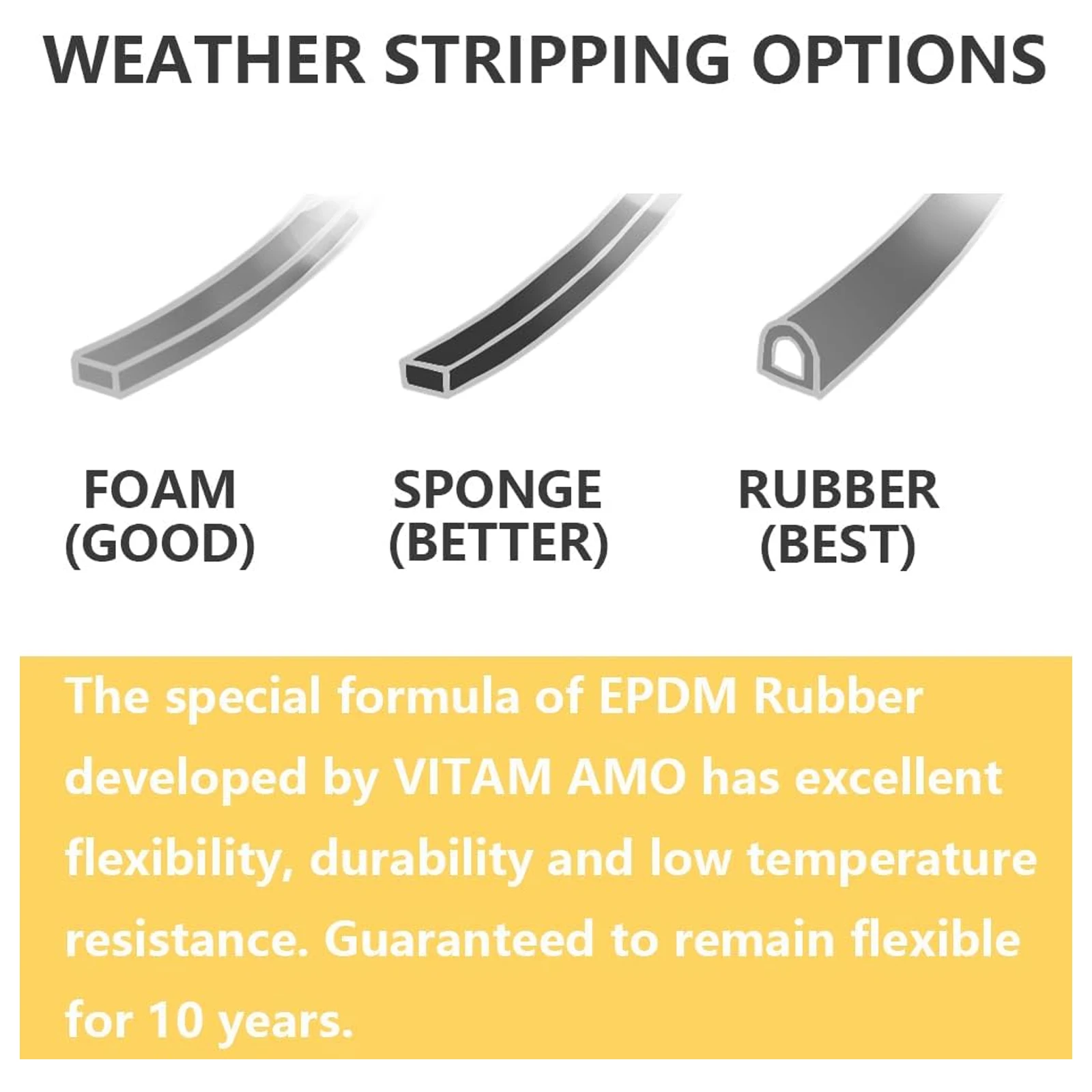 WEATHER STRIPPING OPTIONS

FOAM
(GOOD)

SPONGE
(BETTER)

RUBBER
(BEST)

The special formula of EPDM Rubber developed by VITAM AMO has excellent flexibility, durability and low temperature resistance. Guaranteed to remain flexible for 10 years.